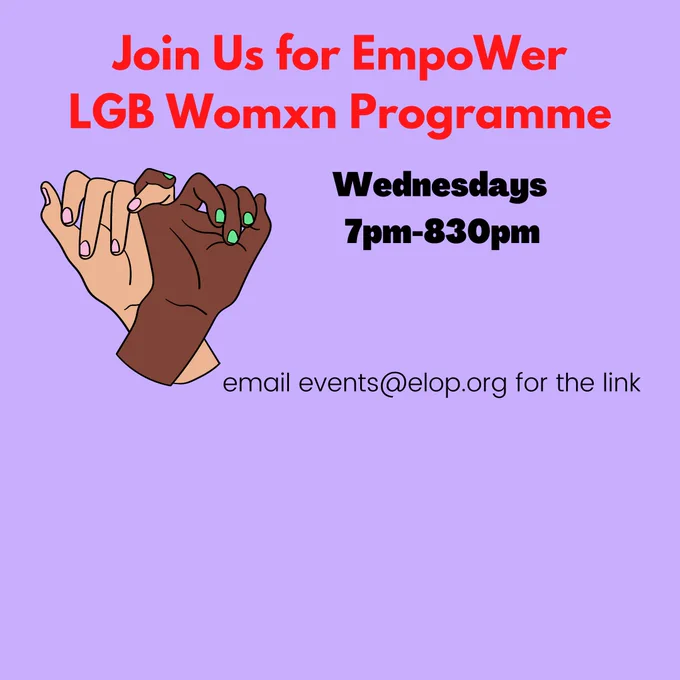 Join Us for EmpoWer
LGB Womxn Programme

Wednesdays
7pm-830pm

email events@elop.org for the link